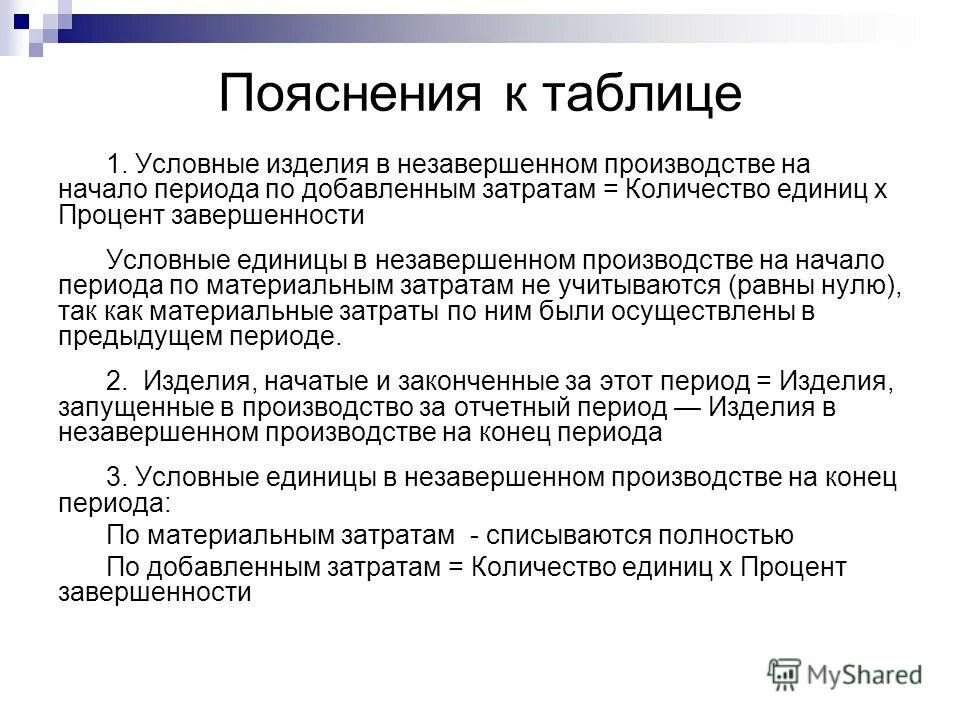 Пояснения к таблице

1. Условные изделия в незавершенном производстве на начало периода по добавленным затратам = Количество единиц х Процент завершенности

Условные единицы в незавершенном производстве на начало периода по материальным затратам не учитываются (равны нулю), так как материальные затраты по ним были осуществлены в предыдущем периоде.

2. Изделия, начатые и законченные за этот период = Изделия, запущенные в производство за отчетный период — Изделия в незавершенном производстве на конец периода

3. Условные единицы в незавершенном производстве на конец периода:

По материальным затратам - списываются полностью

По добавленным затратам = Количество единиц х Процент завершенности

MyShared